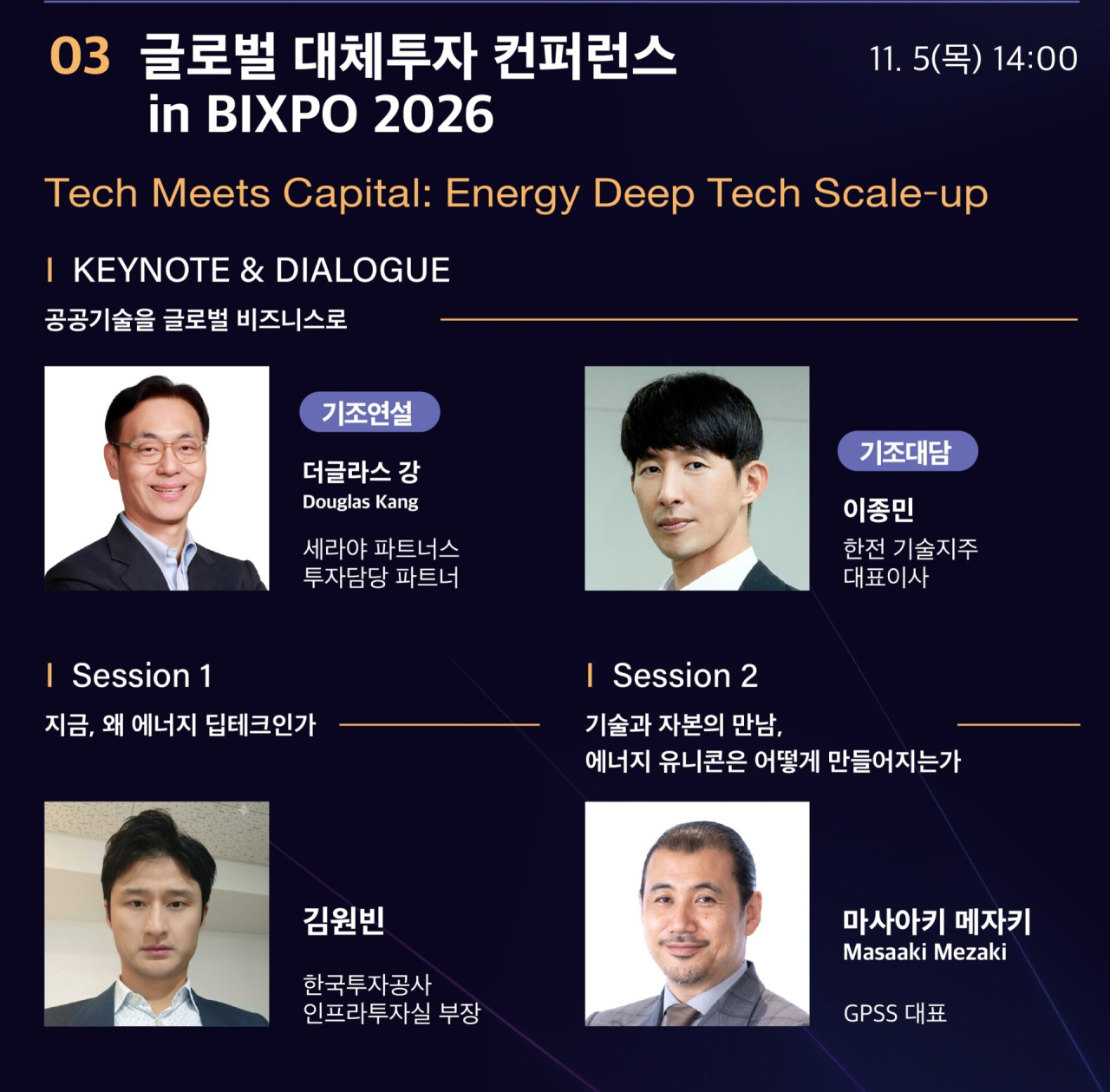 03 글로벌 대체투자 컨퍼런스
in BIXPO 2026

11. 5(목) 14:00

Tech Meets Capital: Energy Deep Tech Scale-up

I KEYNOTE & DIALOGUE

공공기술을 글로벌 비즈니스로

기조연설

더글라스 강
Douglas Kang

세라야 파트너스
투자담당 파트너

기조대담

이종민

한전 기술지주
대표이사

I Session 1

지금, 왜 에너지 딥테크인가

김원빈

한국투자공사
인프라투자실 부장

I Session 2

기술과 자본의 만남,
에너지 유니콘은 어떻게 만들어지는가

마사아키 메자키
Masaaki Mezaki

GPSS 대표